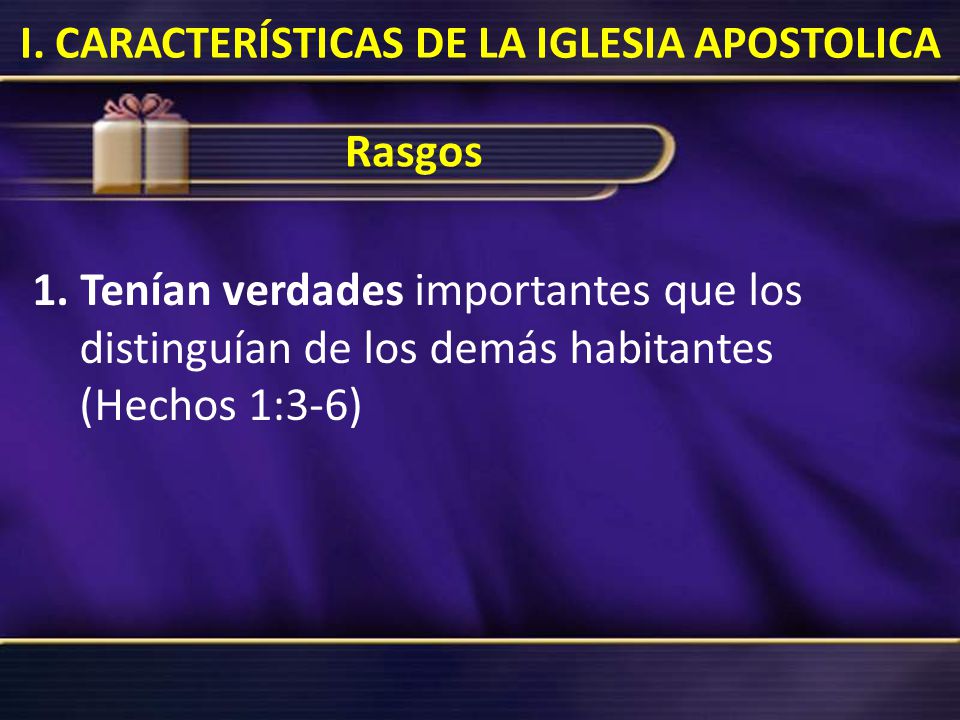 I. CARACTERÍSTICAS DE LA IGLESIA APOSTOLICA

Rasgos

1. Tenían verdades importantes que los distinguían de los demás habitantes (Hechos 1:3-6)